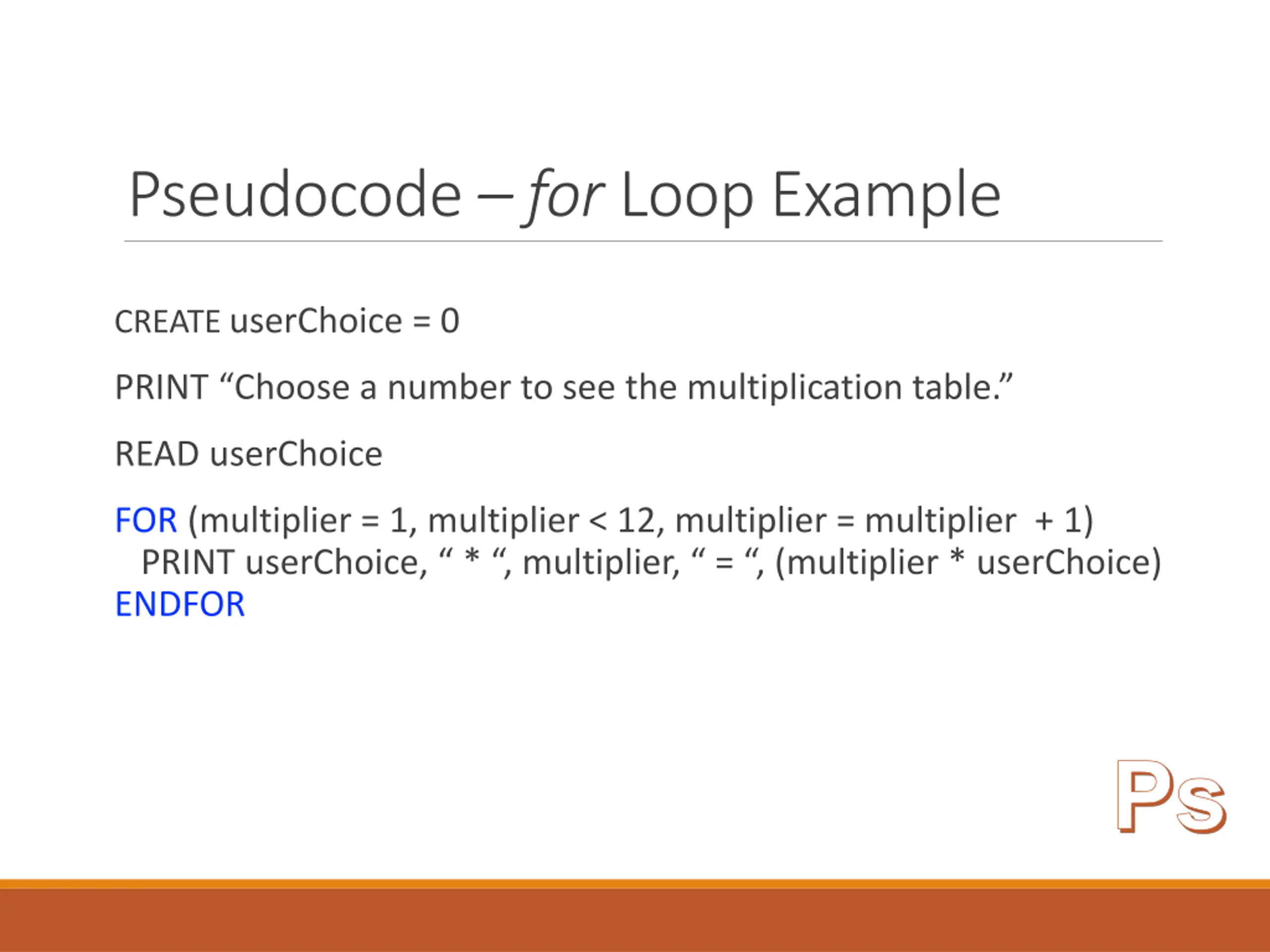 Pseudocode – for Loop Example

CREATE userChoice = 0

PRINT “Choose a number to see the multiplication table.”

READ userChoice

FOR (multiplier = 1, multiplier < 12, multiplier = multiplier + 1)
PRINT userChoice, “ * “, multiplier, “ = “, (multiplier * userChoice)
ENDFOR

Ps